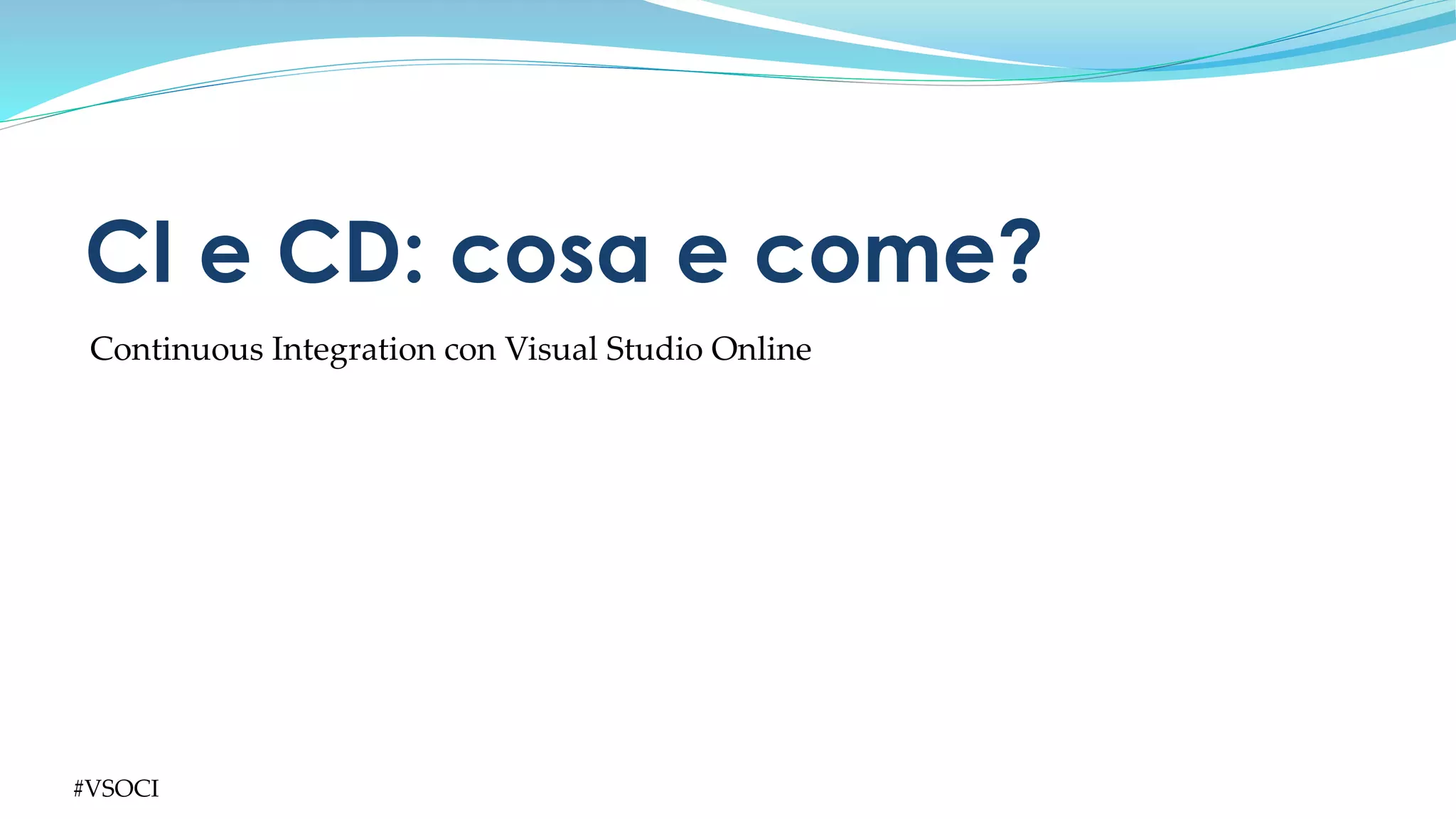 CI e CD: cosa e come?

Continuous Integration con Visual Studio Online

#VSOCI